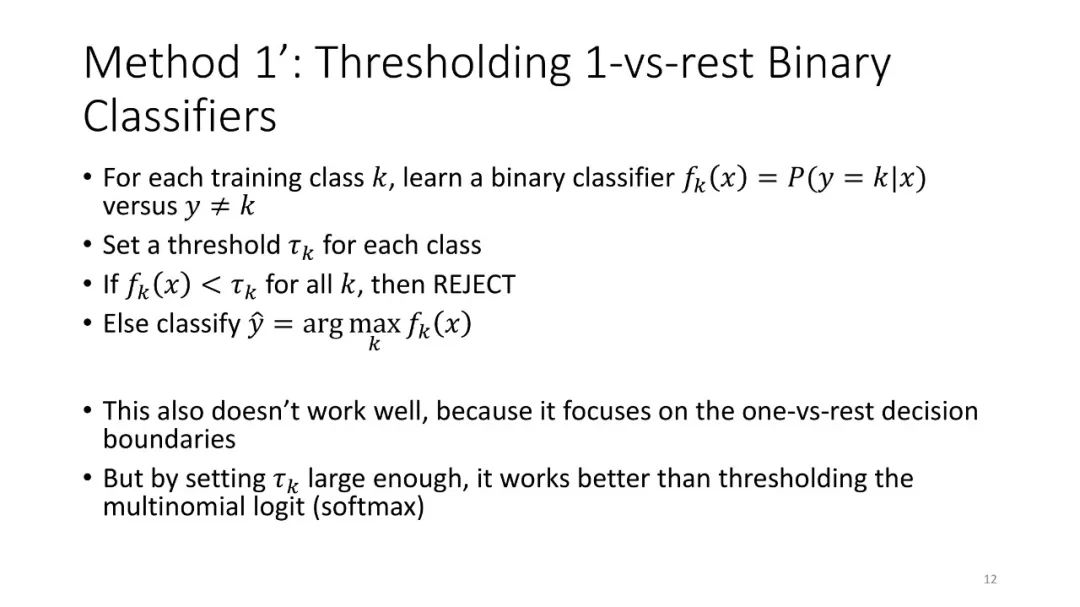 Method 1’: Thresholding 1-vs-rest Binary Classifiers

• For each training class $k$, learn a binary classifier $f_k(x) = P(y = k|x)$ versus $y \neq k$
• Set a threshold $\tau_k$ for each class
• If $f_k(x) < \tau_k$ for all $k$, then REJECT
• Else classify $\hat{y} = \arg\max_k f_k(x)$

• This also doesn’t work well, because it focuses on the one-vs-rest decision boundaries
• But by setting $\tau_k$ large enough, it works better than thresholding the multinomial logit (softmax)

12